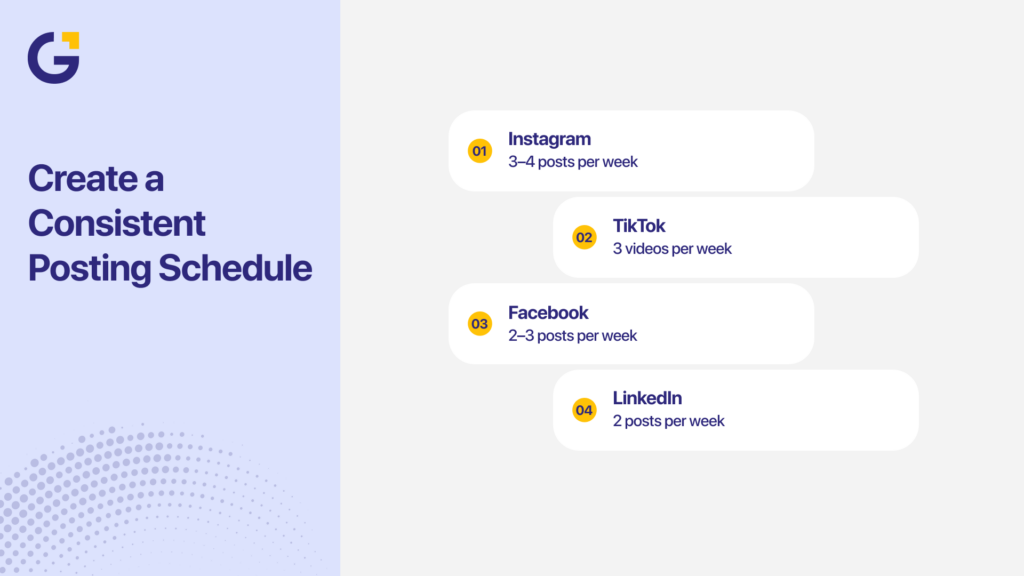 G

Create a Consistent Posting Schedule

01 Instagram
3–4 posts per week

02 TikTok
3 videos per week

03 Facebook
2–3 posts per week

04 LinkedIn
2 posts per week